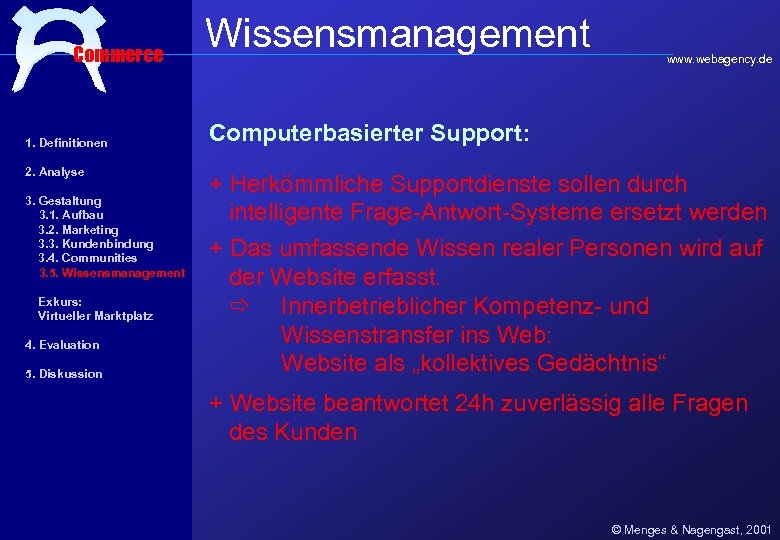 Commerce

Wissensmanagement

www.webagency.de

1. Definitionen

2. Analyse

3. Gestaltung
3.1. Aufbau
3.2. Marketing
3.3. Kundenbindung
3.4. Communities
3.5. Wissensmanagement

Exkurs:
Virtueller Marktplatz

4. Evaluation

5. Diskussion

Computerbasierter Support:

+ Herkömmliche Supportdienste sollen durch intelligente Frage-Antwort-Systeme ersetzt werden

+ Das umfassende Wissen realer Personen wird auf der Website erfasst.
⇨ Innerbetrieblicher Kompetenz- und Wissenstransfer ins Web:
Website als „kollektives Gedächtnis“

+ Website beantwortet 24h zuverlässig alle Fragen des Kunden

© Menges & Nagengast, 2001